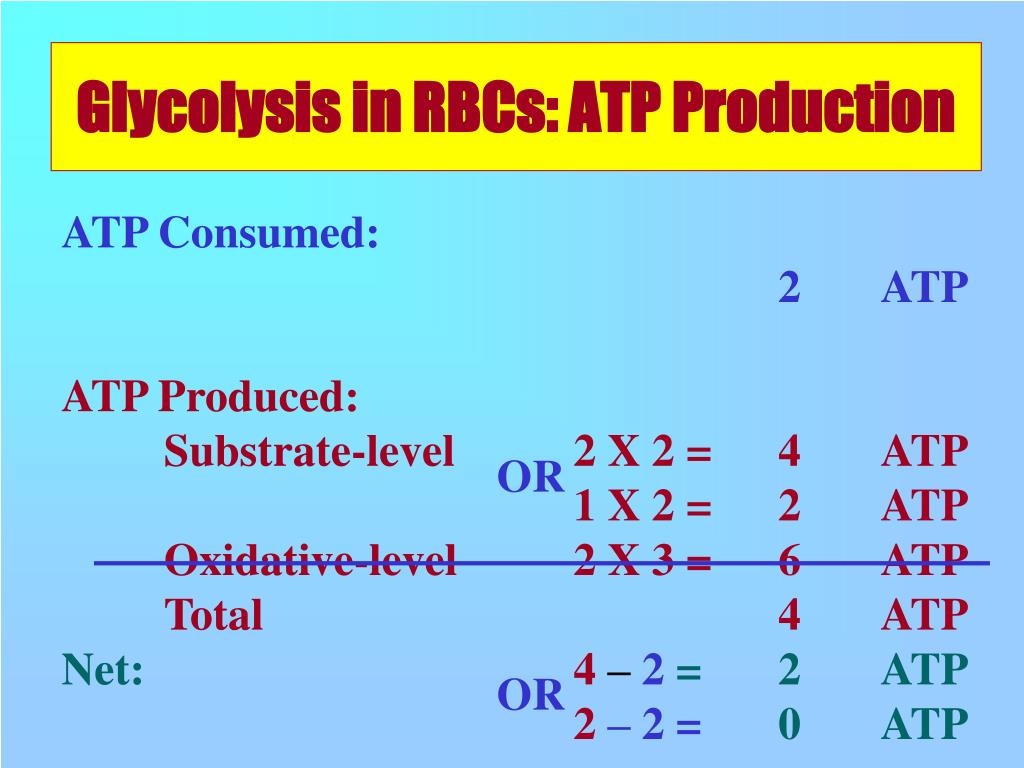 Glycolysis in RBCs: ATP Production

ATP Consumed:

2 ATP

ATP Produced:

Substrate-level 2 X 2 = 4 ATP
OR
1 X 2 = 2 ATP

Oxidative-level 2 X 3 = 6 ATP

Total 4 ATP

Net: 4 – 2 = 2 ATP
OR
2 – 2 = 0 ATP